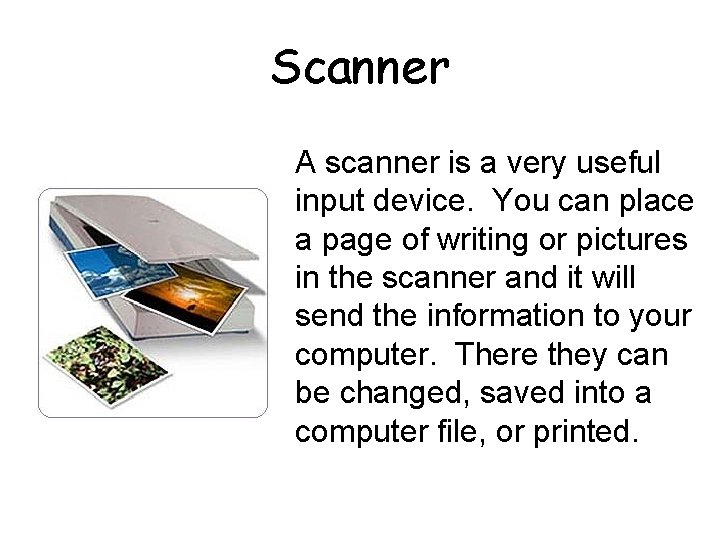 Scanner

A scanner is a very useful input device.  You can place a page of writing or pictures in the scanner and it will send the information to your computer.  There they can be changed, saved into a computer file, or printed.